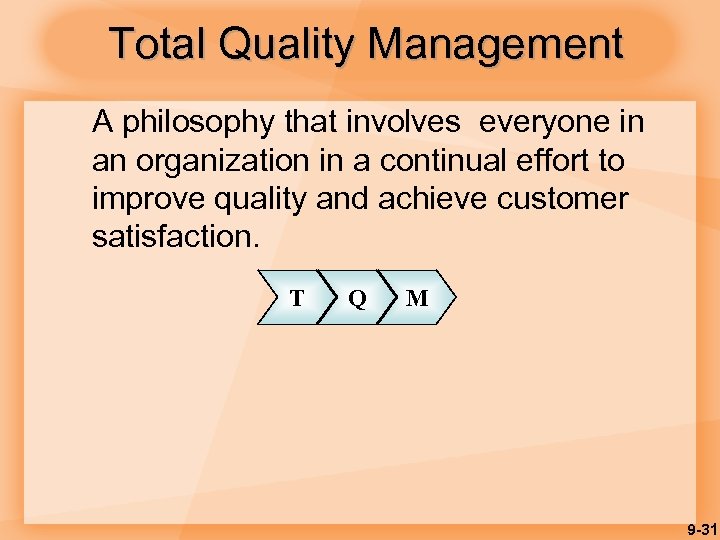 Total Quality Management

A philosophy that involves everyone in an organization in a continual effort to improve quality and achieve customer satisfaction.

T Q M

9-31